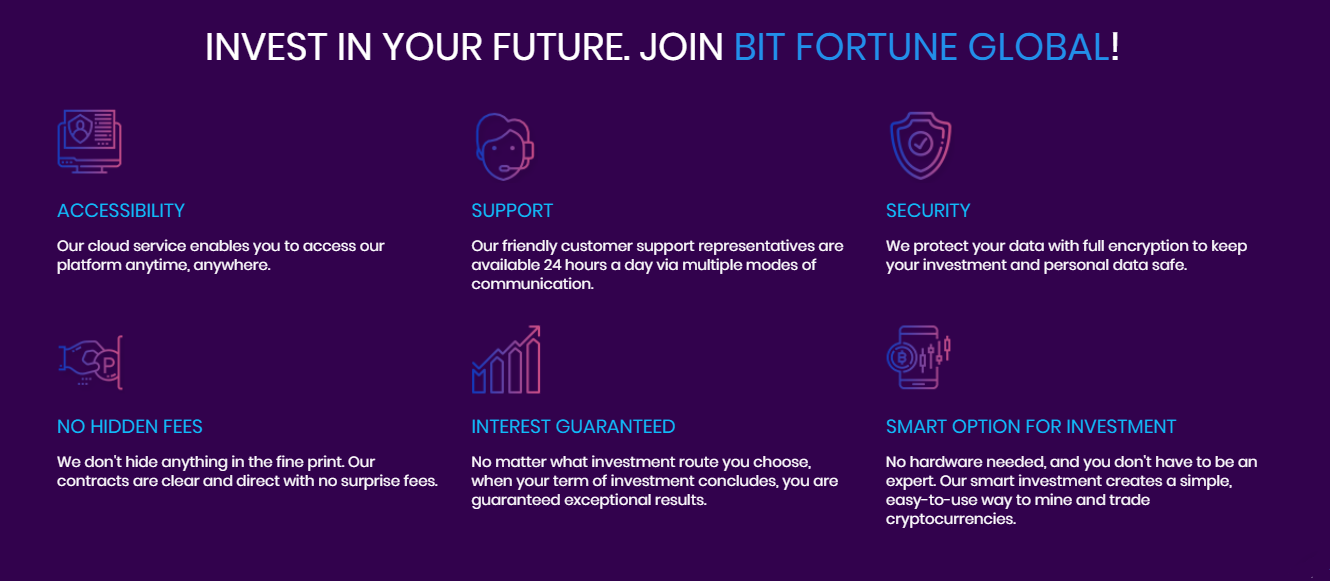 INVEST IN YOUR FUTURE. JOIN BIT FORTUNE GLOBAL!

ACCESSIBILITY

Our cloud service enables you to access our platform anytime, anywhere.

SUPPORT

Our friendly customer support representatives are available 24 hours a day via multiple modes of communication.

SECURITY

We protect your data with full encryption to keep your investment and personal data safe.

NO HIDDEN FEES

We don't hide anything in the fine print. Our contracts are clear and direct with no surprise fees.

INTEREST GUARANTEED

No matter what investment route you choose, when your term of investment concludes, you are guaranteed exceptional results.

SMART OPTION FOR INVESTMENT

No hardware needed, and you don't have to be an expert. Our smart investment creates a simple, easy-to-use way to mine and trade cryptocurrencies.